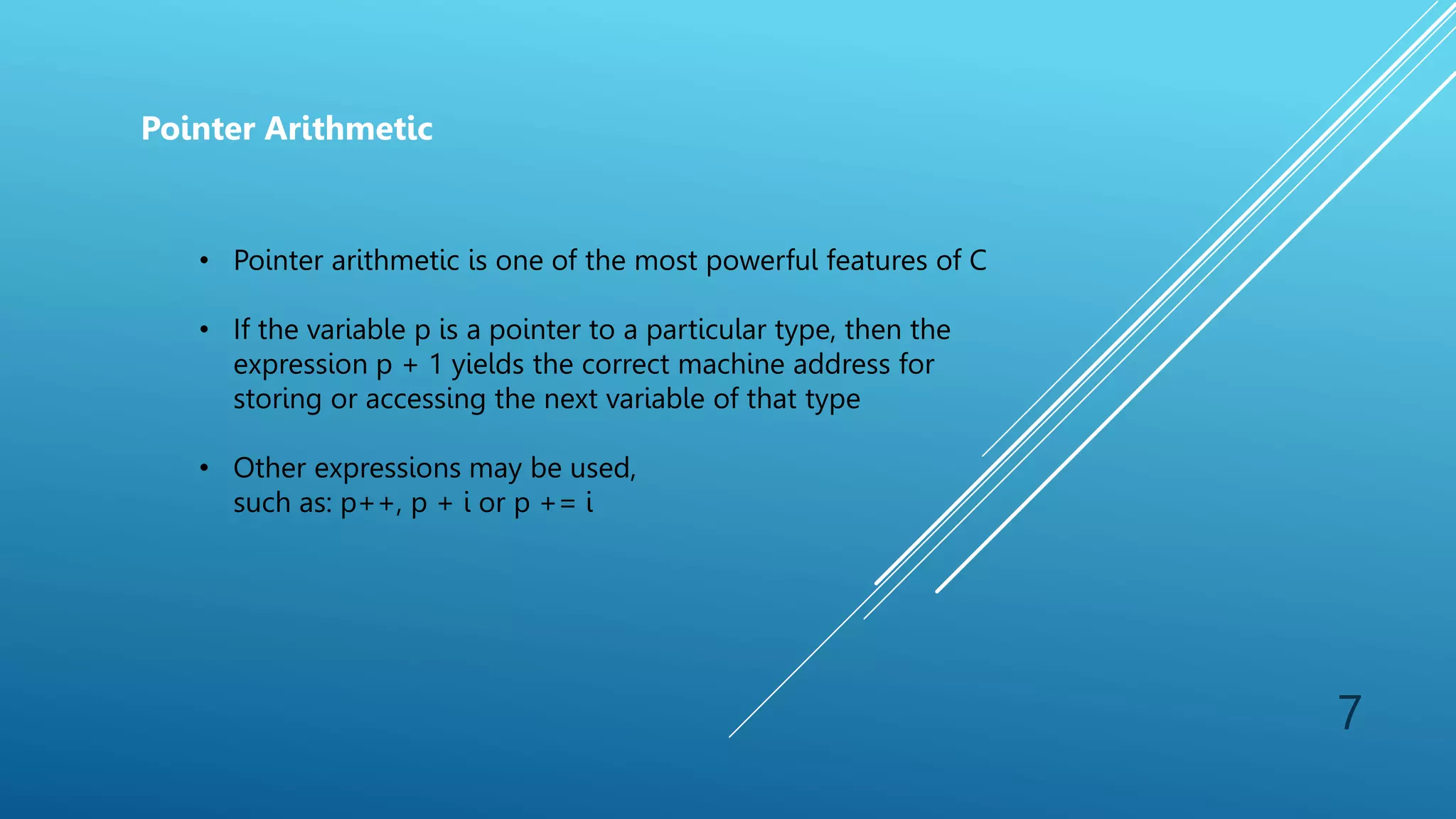 Pointer Arithmetic

• Pointer arithmetic is one of the most powerful features of C

• If the variable p is a pointer to a particular type, then the expression p + 1 yields the correct machine address for storing or accessing the next variable of that type

• Other expressions may be used,
such as: p++, p + i or p += i

7